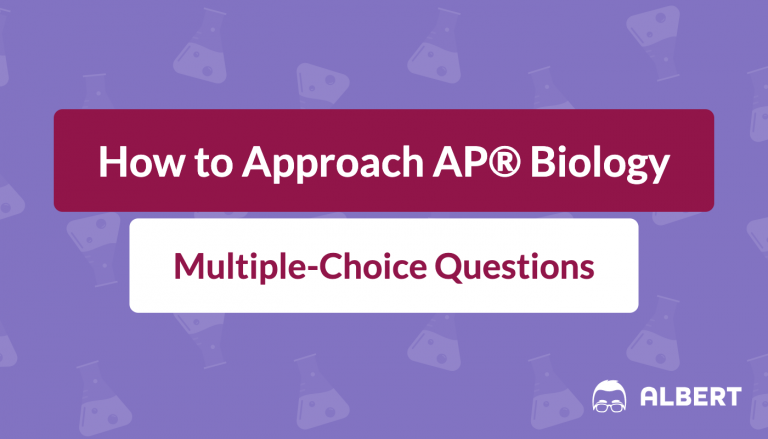 How to Approach AP® Biology

Multiple-Choice Questions

ALBERT